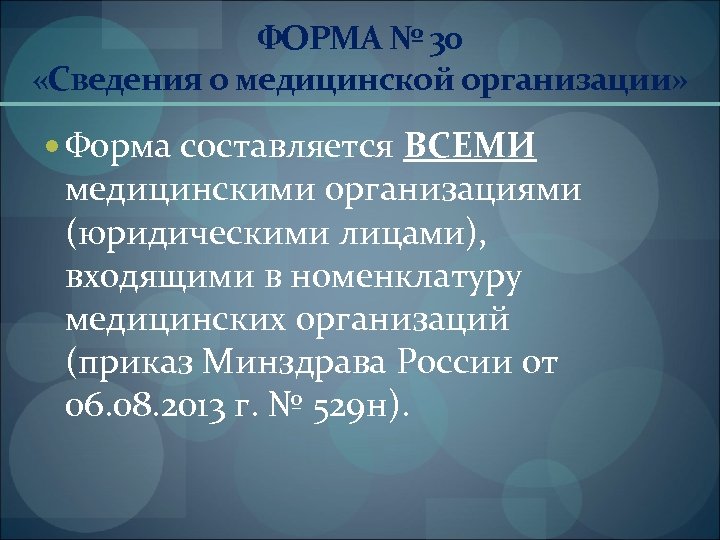 ФОРМА № 30
«Сведения о медицинской организации»

Форма составляется ВСЕМИ медицинскими организациями (юридическими лицами), входящими в номенклатуру медицинских организаций (приказ Минздрава России от 06.08.2013 г. № 529н).